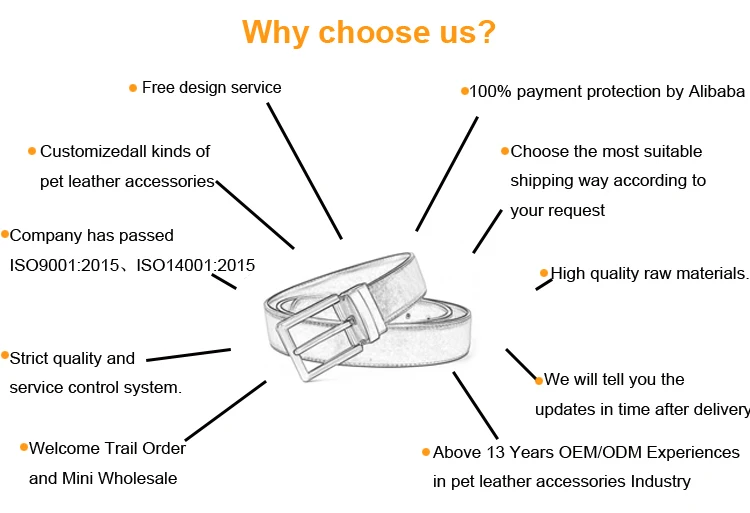 Why choose us?

Free design service

Customizedall kinds of pet leather accessories

Company has passed ISO9001:2015、ISO14001:2015

Strict quality and service control system.

Welcome Trail Order and Mini Wholesale

100% payment protection by Alibaba

Choose the most suitable shipping way according to your request

High quality raw materials.

We will tell you the updates in time after delivery

Above 13 Years OEM/ODM Experiences in pet leather accessories Industry